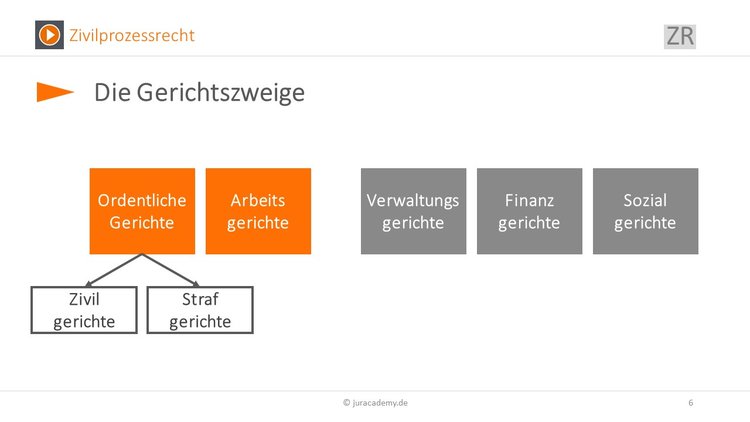 Zivilprozessrecht

ZR

Die Gerichtszweige

Ordentliche Gerichte

Arbeits gerichte

Verwaltungs gerichte

Finanz gerichte

Sozial gerichte

Zivil gerichte

Straf gerichte

© juracademy.de

6